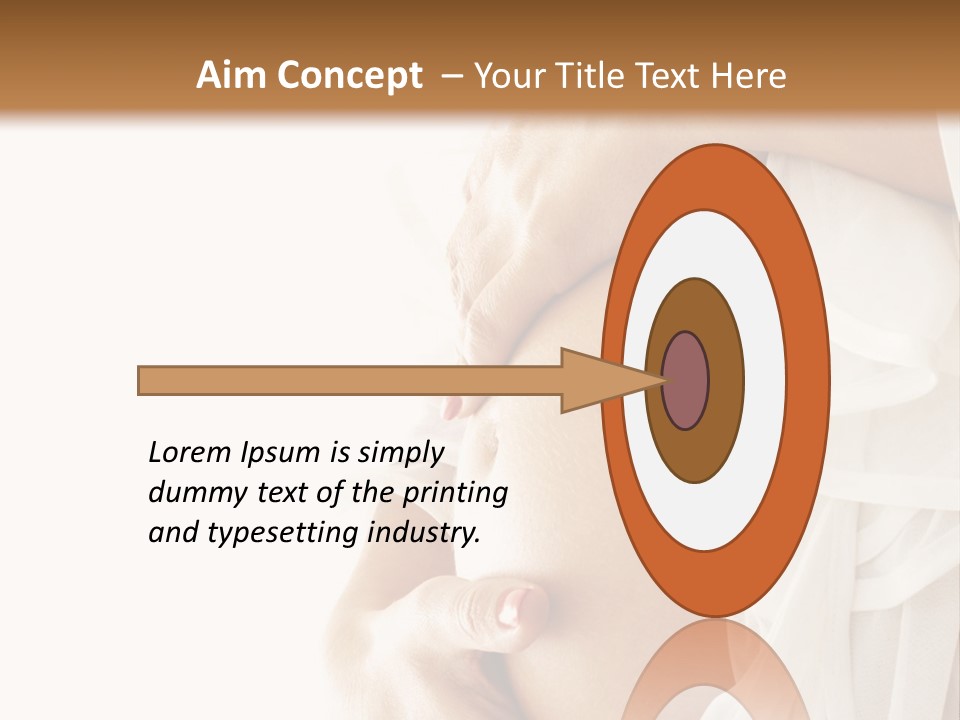 Aim Concept – Your Title Text Here

Lorem Ipsum is simply dummy text of the printing and typesetting industry.